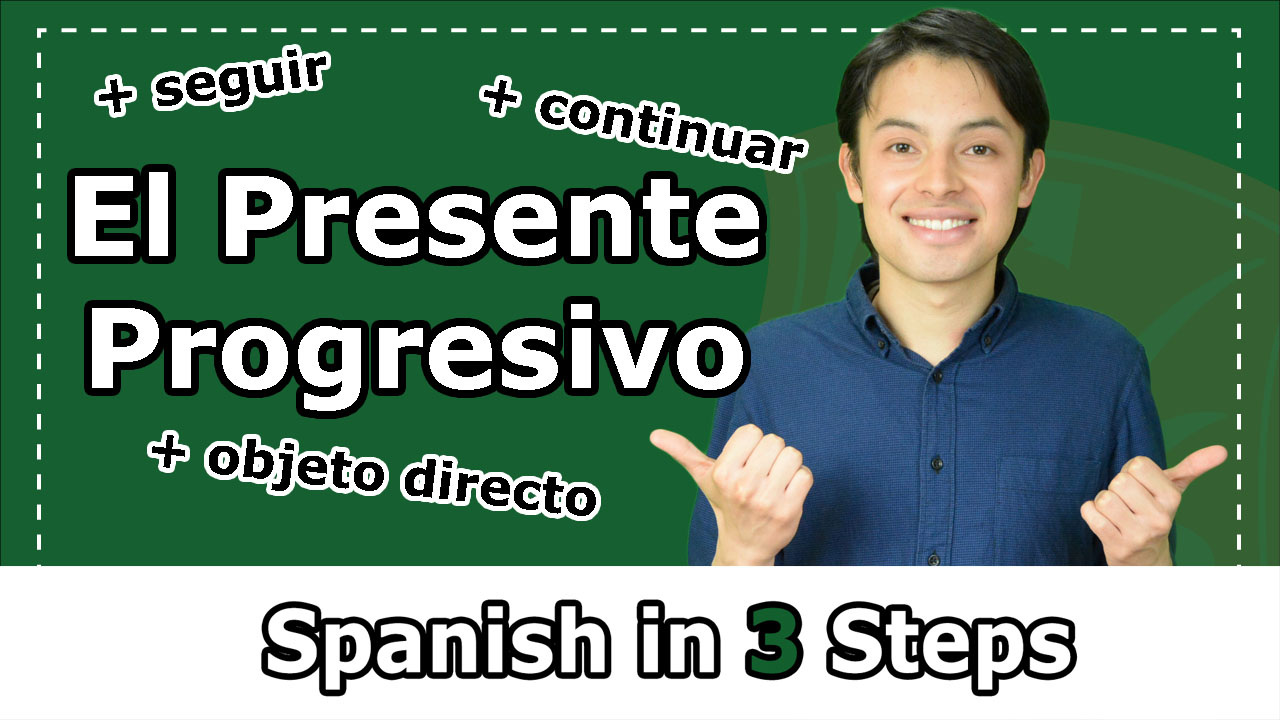 + seguir

+ continuar

El Presente Progresivo

+ objeto directo

Spanish in 3 Steps